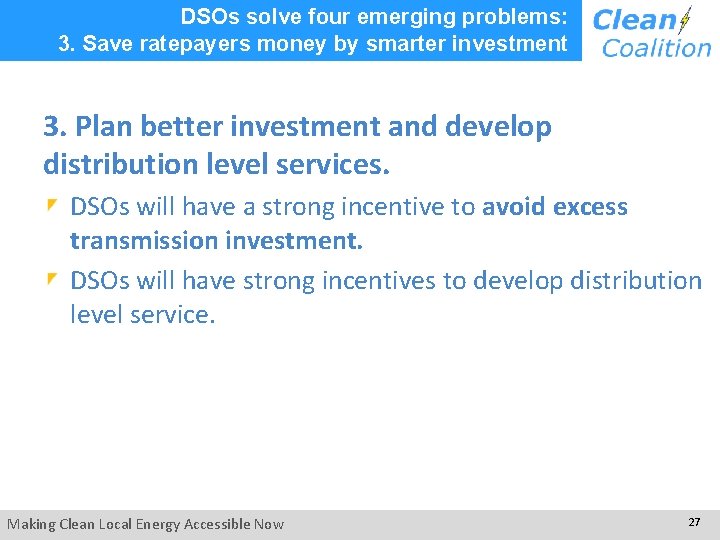 DSOs solve four emerging problems:
3. Save ratepayers money by smarter investment

Clean Coalition

3. Plan better investment and develop distribution level services.

DSOs will have a strong incentive to avoid excess transmission investment.

DSOs will have strong incentives to develop distribution level service.

Making Clean Local Energy Accessible Now

27